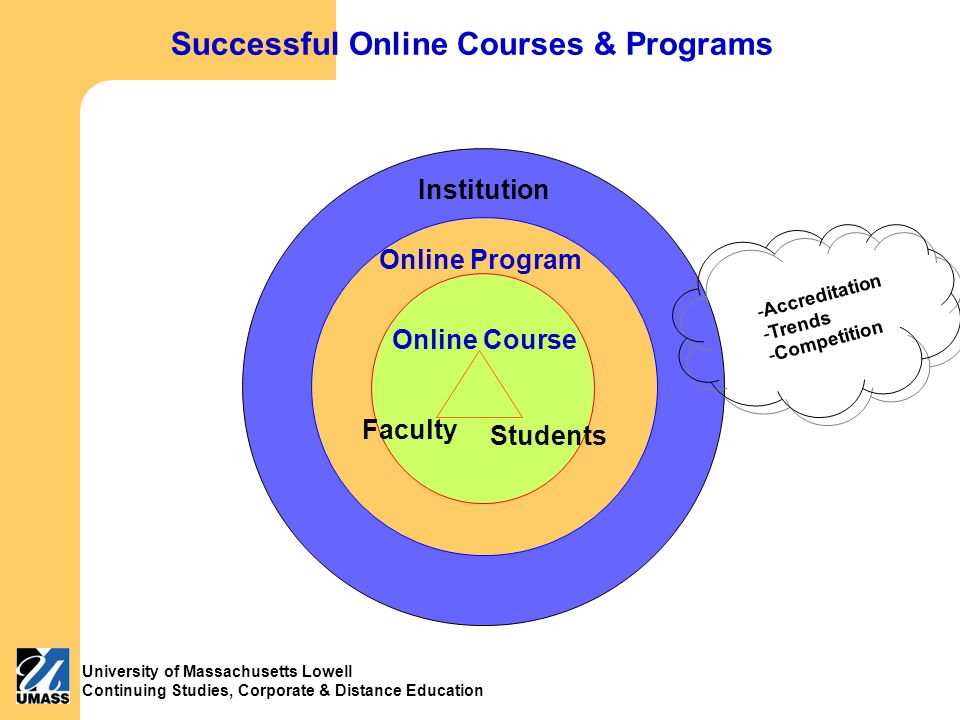 Successful Online Courses & Programs

Institution

Online Program

Online Course

Faculty

Students

-Accreditation
-Trends
-Competition

UMASS

University of Massachusetts Lowell
Continuing Studies, Corporate & Distance Education